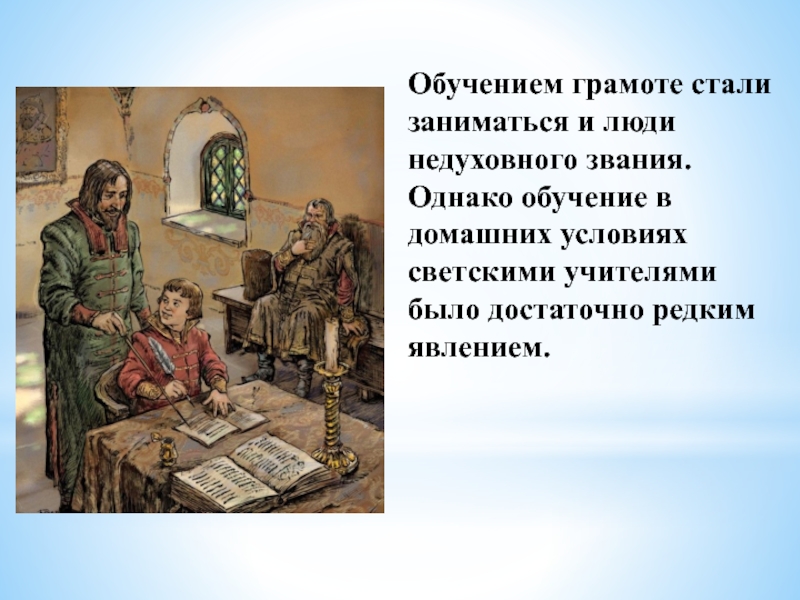 Обучением грамоте стали заниматься и люди недуховного звания. Однако обучение в домашних условиях светскими учителями было достаточно редким явлением.